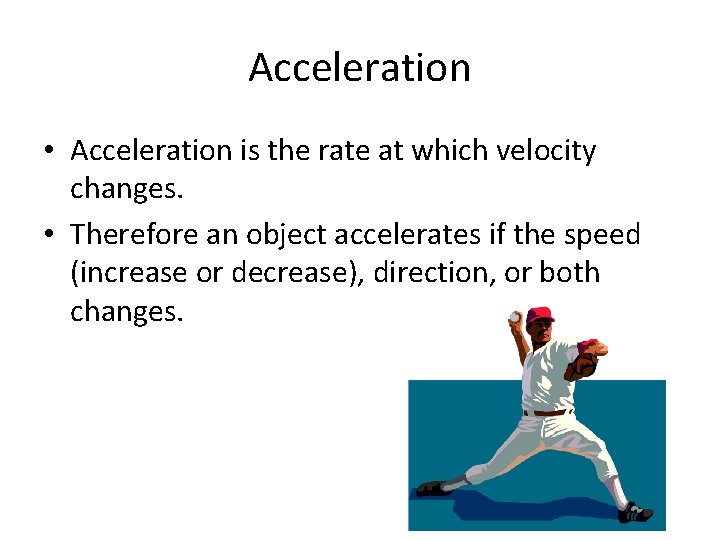 Acceleration

• Acceleration is the rate at which velocity changes.

• Therefore an object accelerates if the speed (increase or decrease), direction, or both changes.